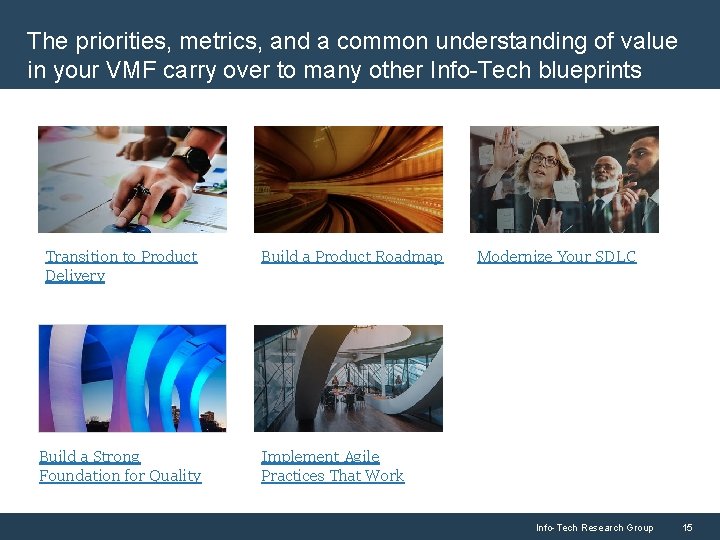 The priorities, metrics, and a common understanding of value in your VMF carry over to many other Info-Tech blueprints

Transition to Product Delivery

Build a Product Roadmap

Modernize Your SDLC

Build a Strong Foundation for Quality

Implement Agile Practices That Work

Info-Tech Research Group 15